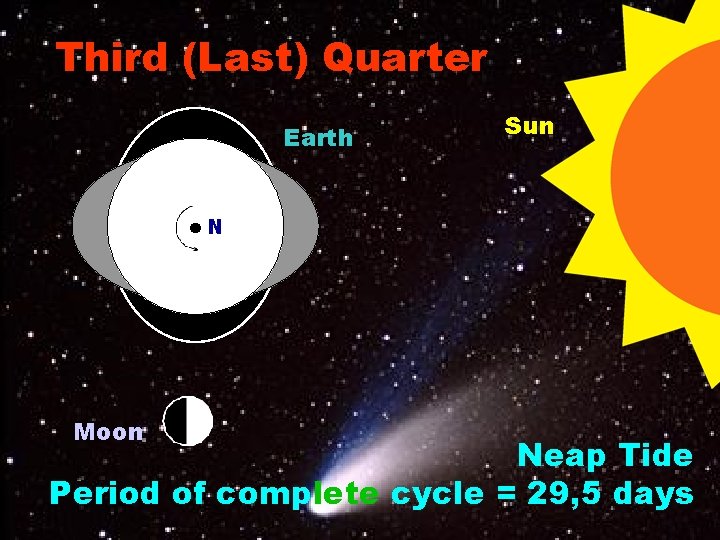 Third (Last) Quarter

Earth

Sun

N

Moon

Neap Tide

Period of complete cycle = 29,5 days